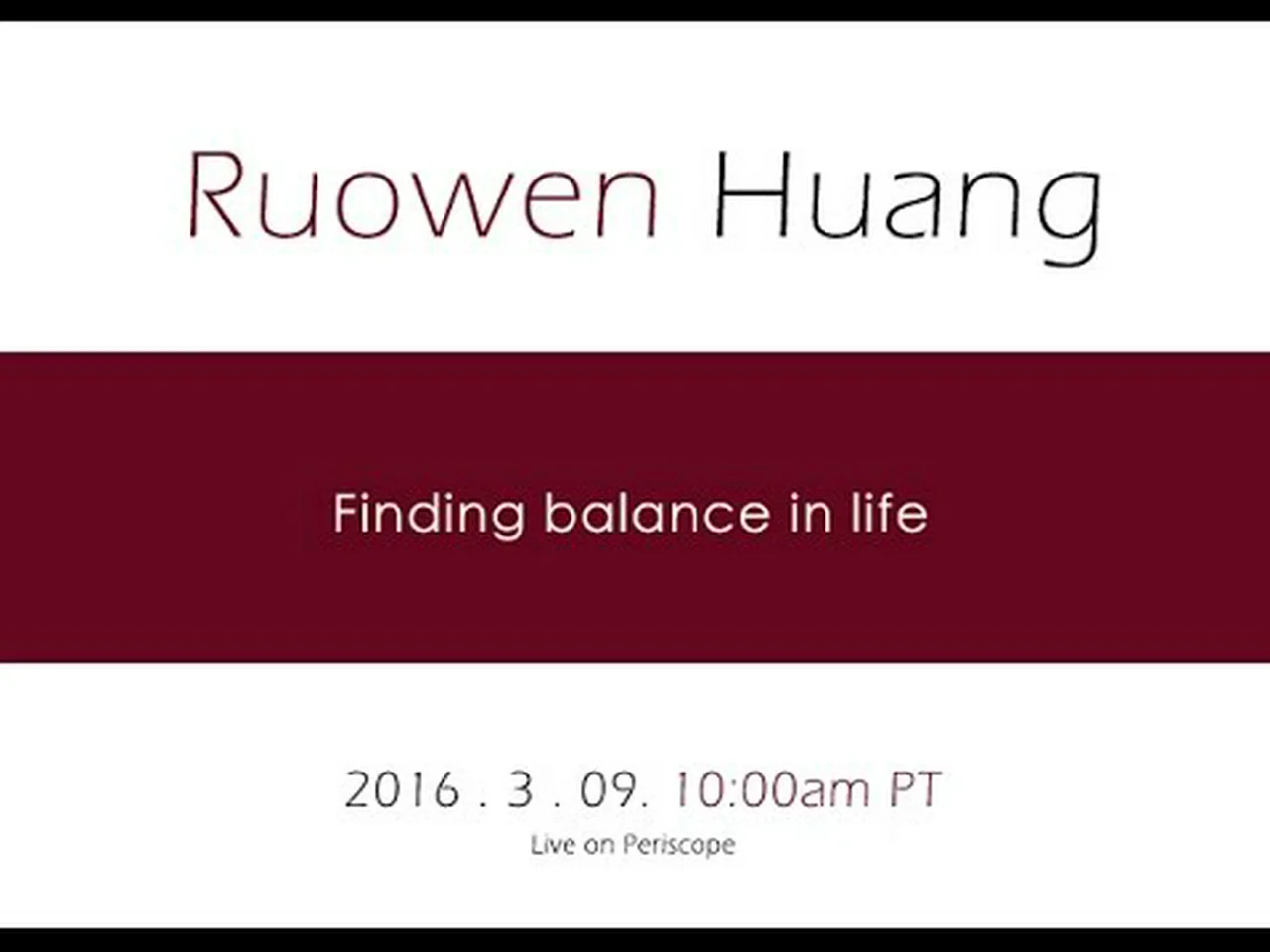 Ruowen Huang

Finding balance in life

2016 . 3 . 09. 10:00am PT

Live on Periscope